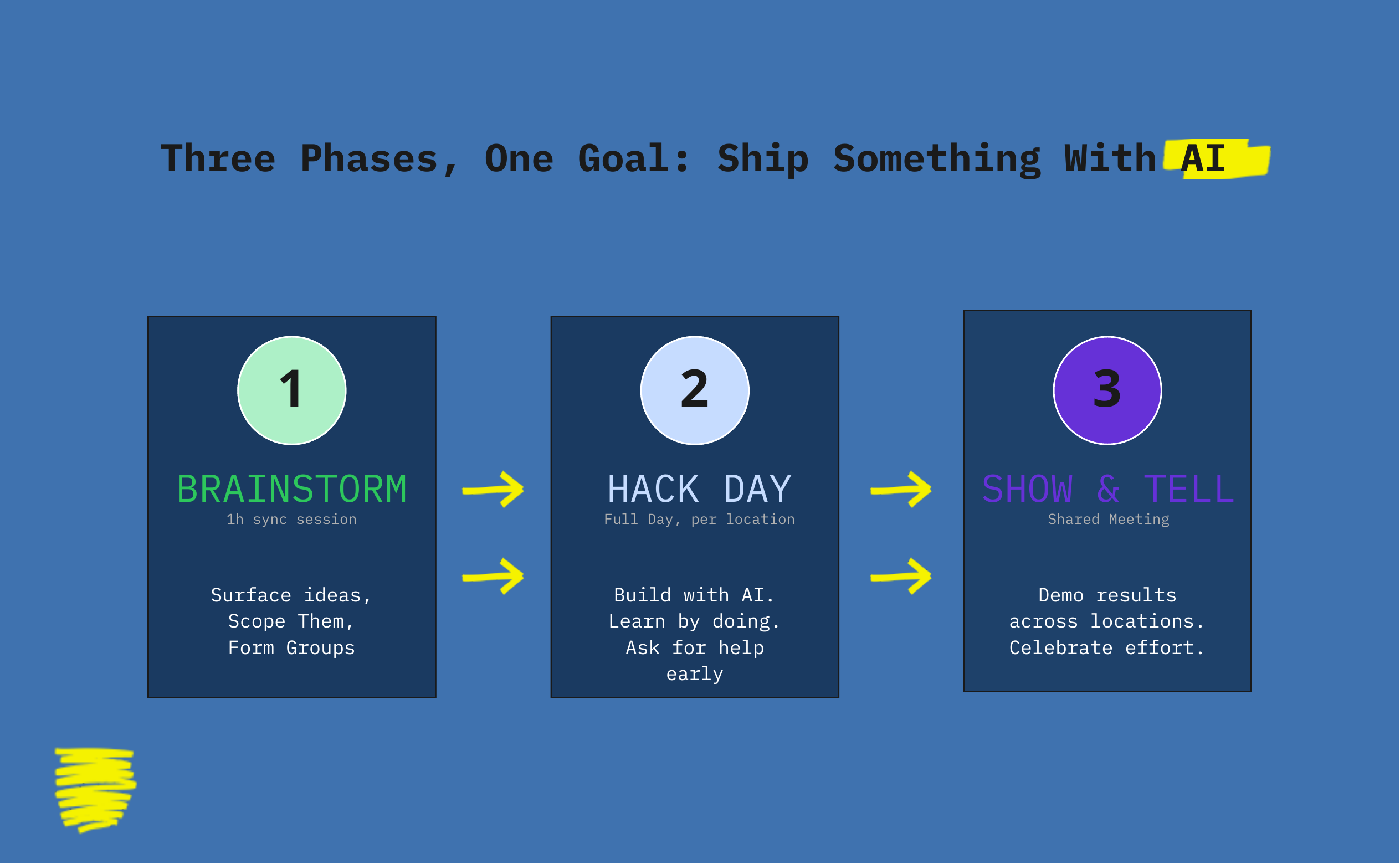 Three Phases, One Goal: Ship Something With AI

1

BRAINSTORM

1h sync session

Surface ideas, Scope Them, Form Groups

2

HACK DAY

Full Day, per location

Build with AI. Learn by doing. Ask for help early

3

SHOW & TELL

Shared Meeting

Demo results across locations. Celebrate effort.